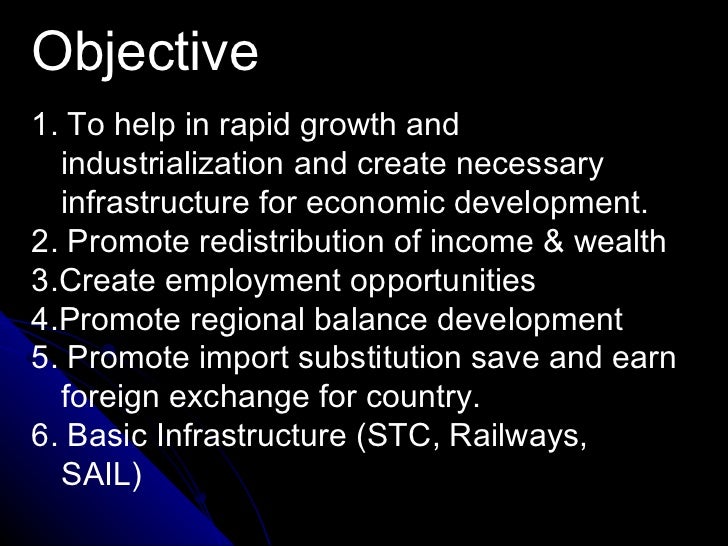 Objective

1. To help in rapid growth and industrialization and create necessary infrastructure for economic development.
2. Promote redistribution of income & wealth
3.Create employment opportunities
4.Promote regional balance development
5. Promote import substitution save and earn foreign exchange for country.
6. Basic Infrastructure (STC, Railways, SAIL)